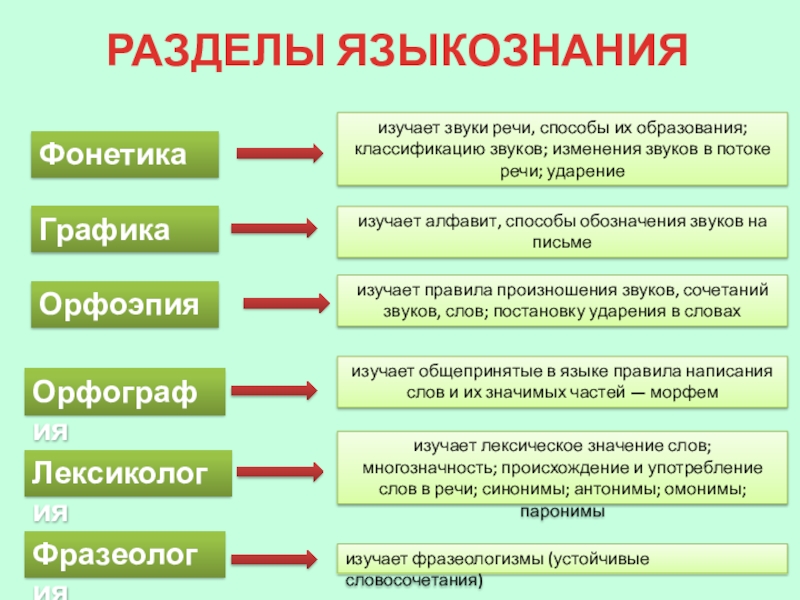 РАЗДЕЛЫ ЯЗЫКОЗНАНИЯ

Фонетика

изучает звуки речи, способы их образования; классификацию звуков; изменения звуков в потоке речи; ударение

Графика

изучает алфавит, способы обозначения звуков на письме

Орфоэпия

изучает правила произношения звуков, сочетаний звуков, слов; постановку ударения в словах

Орфография

изучает общепринятые в языке правила написания слов и их значимых частей — морфем

Лексикология

изучает лексическое значение слов; многозначность; происхождение и употребление слов в речи; синонимы; антонимы; омонимы; паронимы

Фразеология

изучает фразеологизмы (устойчивые словосочетания)